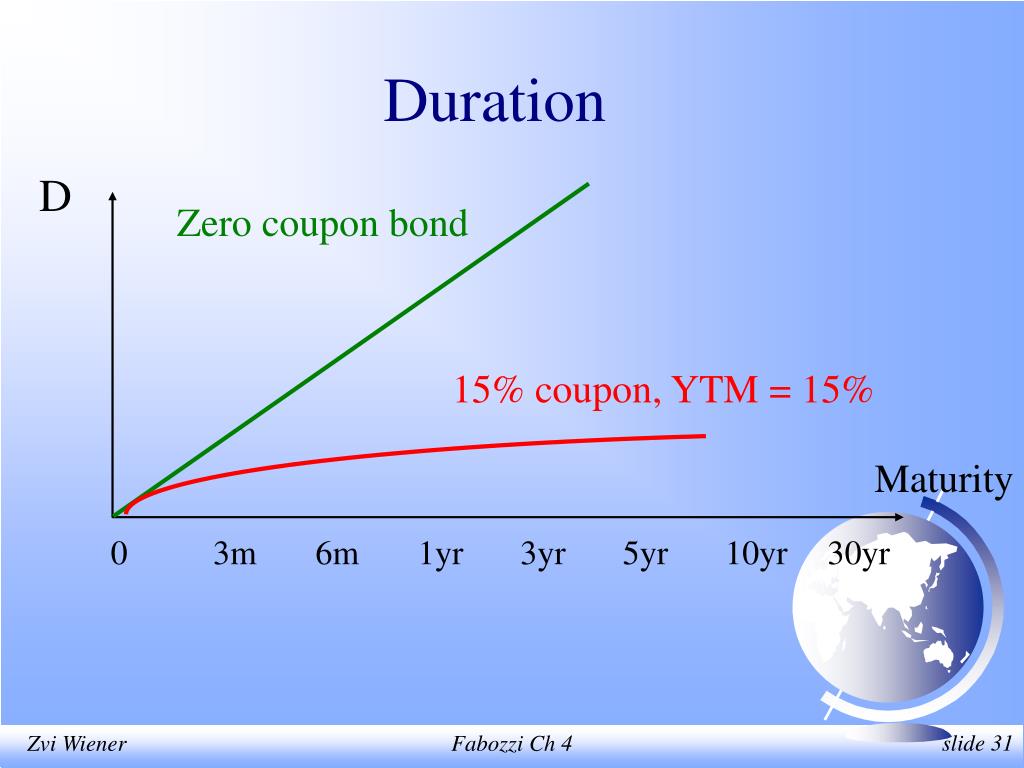 Duration

D

Zero coupon bond

15% coupon, YTM = 15%

Maturity

0 3m 6m 1yr 3yr 5yr 10yr 30yr

Zvi Wiener

Fabozzi Ch 4

slide 31